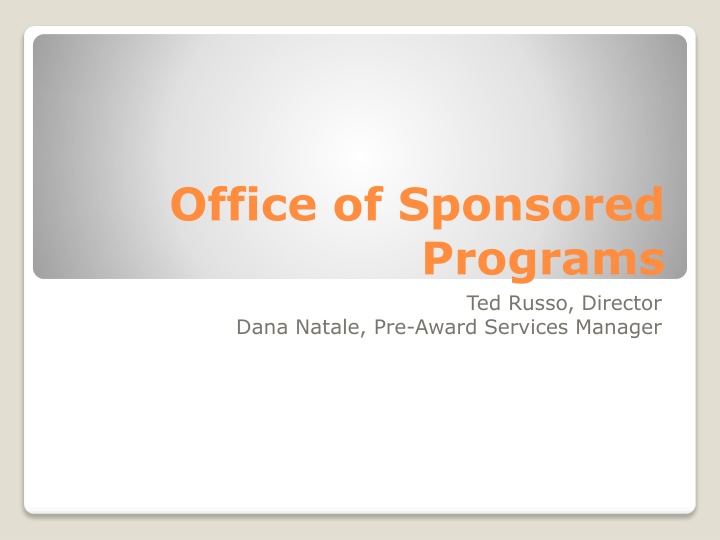 Office of Sponsored Programs

Ted Russo, Director
Dana Natale, Pre-Award Services Manager